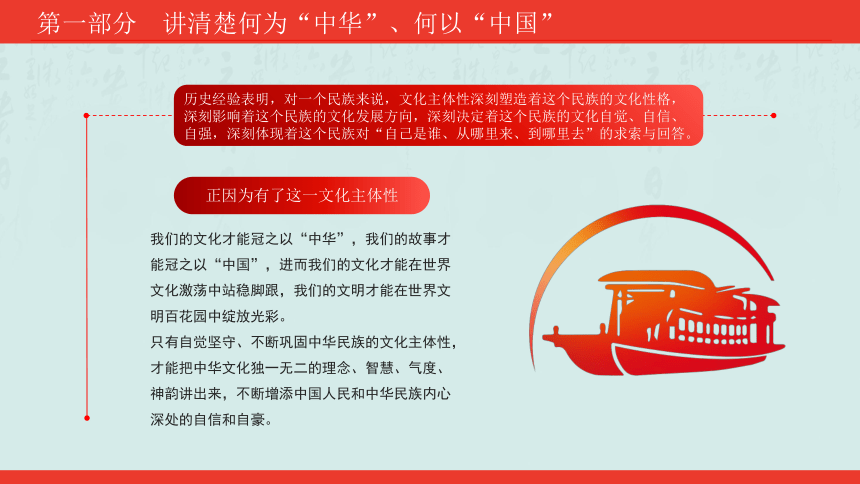 第一部分　讲清楚何为“中华”、何以“中国”

历史经验表明，对一个民族来说，文化主体性深刻塑造着这个民族的文化性格，深刻影响着这个民族的文化发展方向，深刻决定着这个民族的文化自觉、自信、自强，深刻体现着这个民族对“自己是谁、从哪里来、到哪里去”的求索与回答。

正因为有了这一文化主体性

我们的文化才能冠之以“中华”，我们的故事才能冠之以“中国”，进而我们的文化才能在世界文化激荡中站稳脚跟，我们的文明才能在世界文明百花园中绽放光彩。
只有自觉坚守、不断巩固中华民族的文化主体性，才能把中华文化独一无二的理念、智慧、气度、神韵讲出来，不断增添中国人民和中华民族内心深处的自信和自豪。